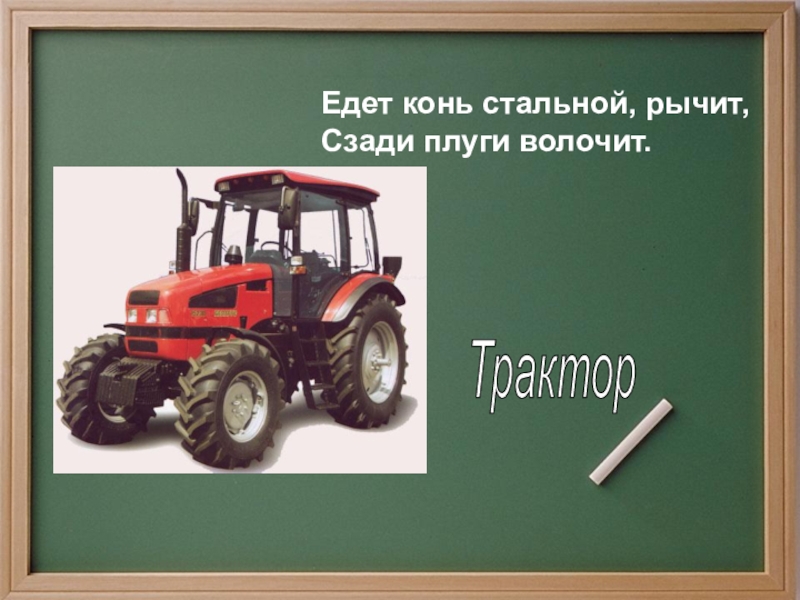 Едет конь стальной, рычит,
Сзади плуги волочит.

Трактор